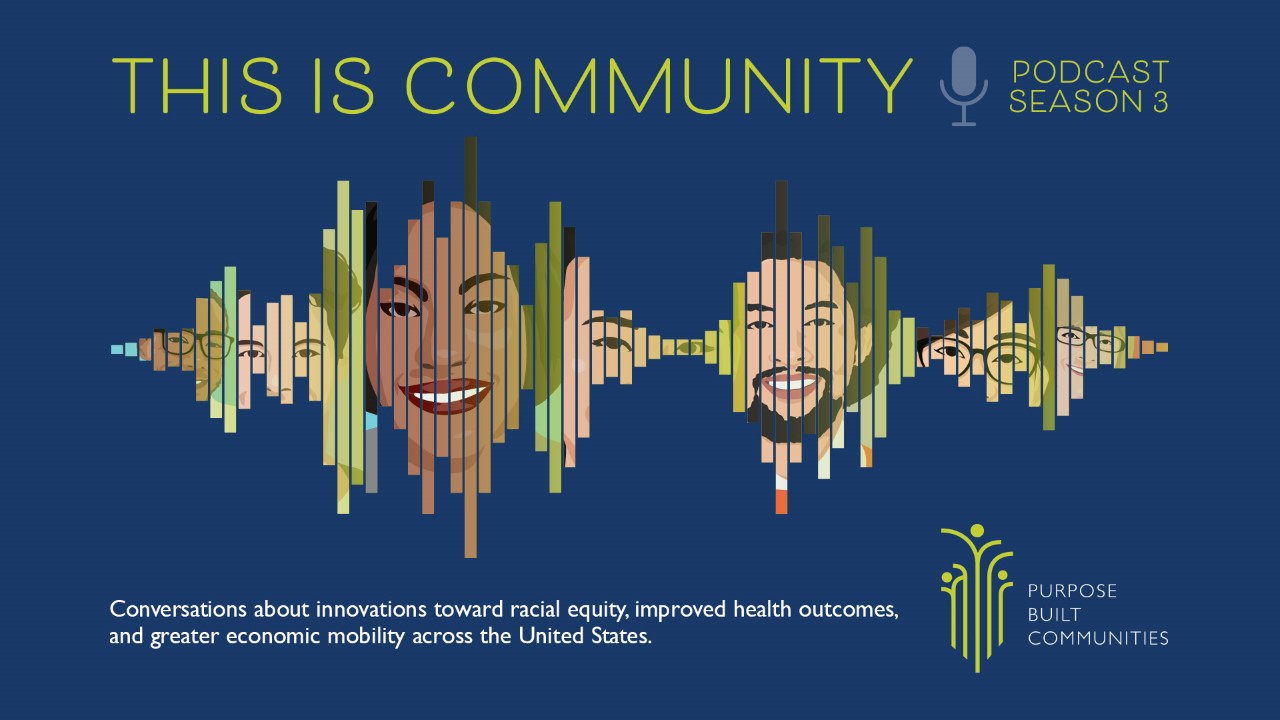 THIS IS COMMUNITY

PODCAST
SEASON 3

Conversations about innovations toward racial equity, improved health outcomes, and greater economic mobility across the United States.

PURPOSE
BUILT
COMMUNITIES